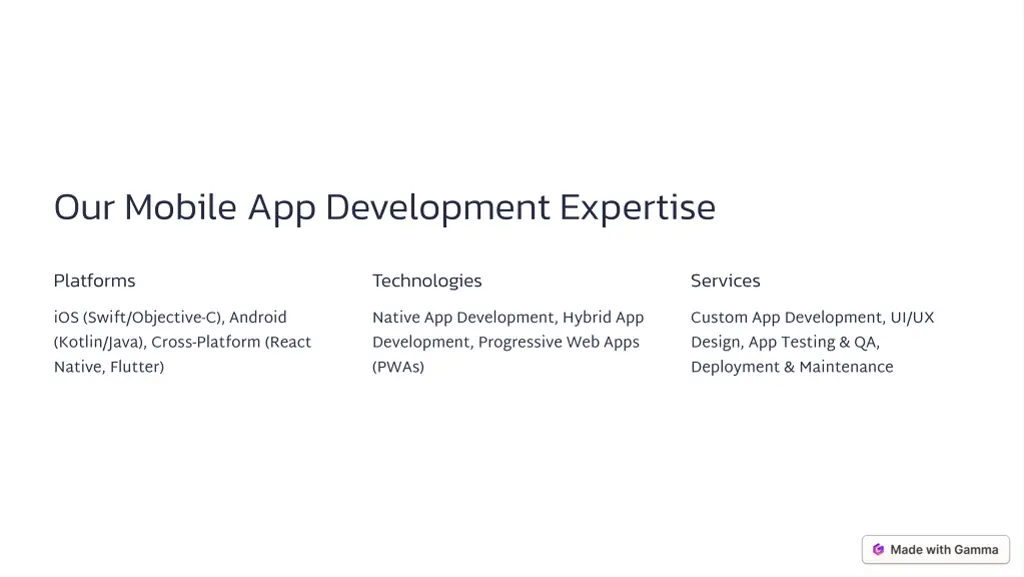 Our Mobile App Development Expertise

Platforms

iOS (Swift/Objective-C), Android (Kotlin/Java), Cross-Platform (React Native, Flutter)

Technologies

Native App Development, Hybrid App Development, Progressive Web Apps (PWAs)

Services

Custom App Development, UI/UX Design, App Testing & QA, Deployment & Maintenance

Made with Gamma